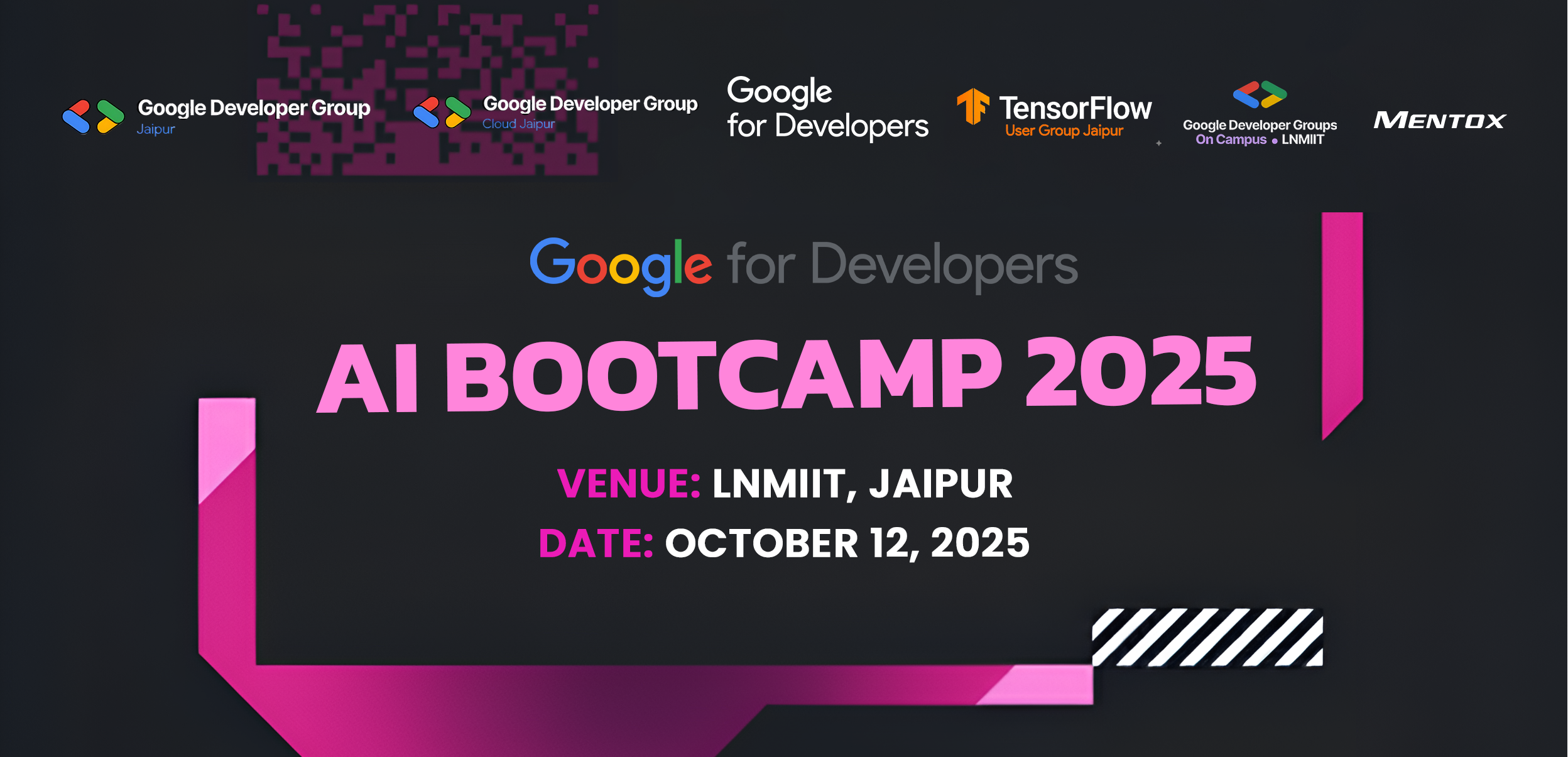 Google Developer Group
Jaipur

Google Developer Group
Cloud Jaipur

Google
for Developers

TensorFlow
User Group Jaipur

Google Developer Groups
On Campus • LNMIIT

MENTOX

Google for Developers

AI BOOTCAMP 2025

VENUE: LNMIIT, JAIPUR
DATE: OCTOBER 12, 2025